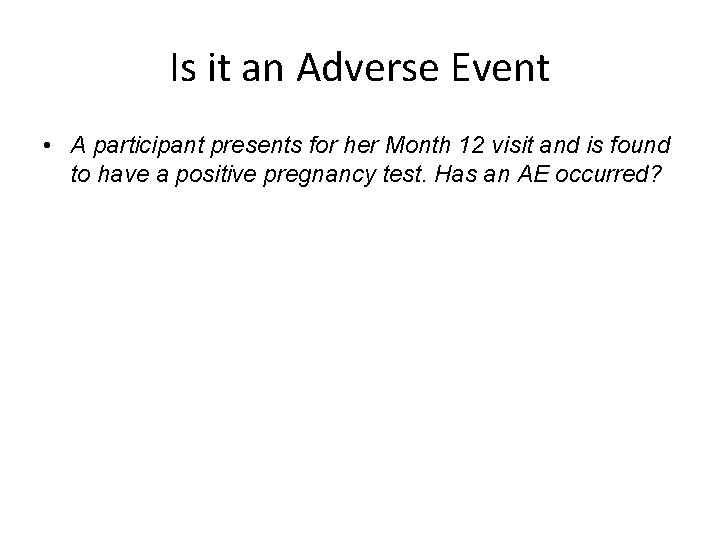 Is it an Adverse Event

• A participant presents for her Month 12 visit and is found to have a positive pregnancy test. Has an AE occurred?